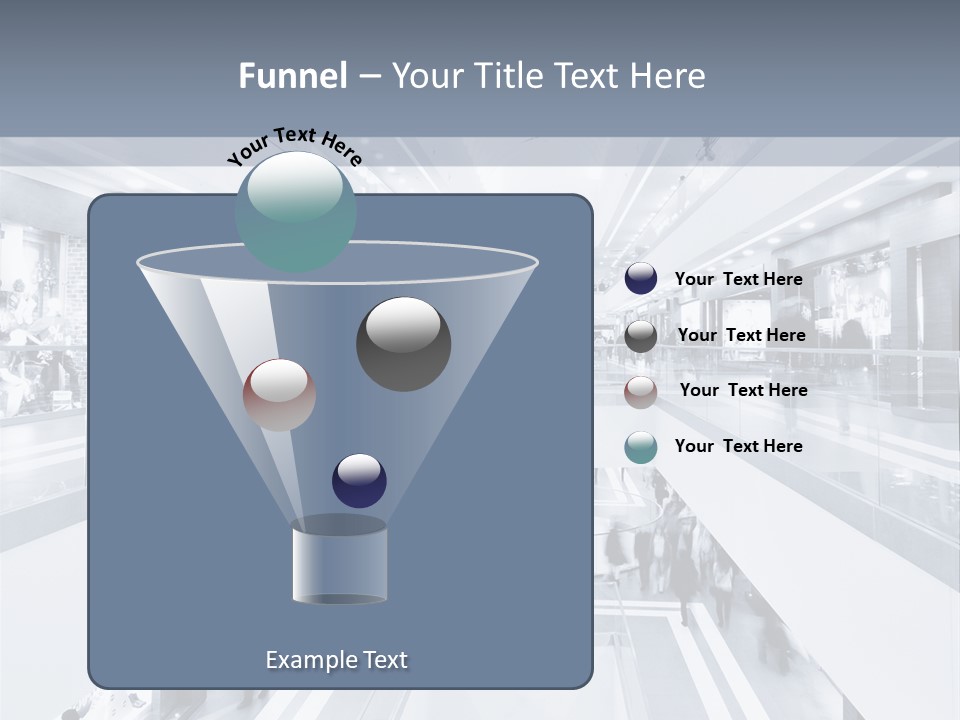 Funnel – Your Title Text Here

Your Text Here

Your Text Here

Your Text Here

Your Text Here

Your Text Here

Example Text